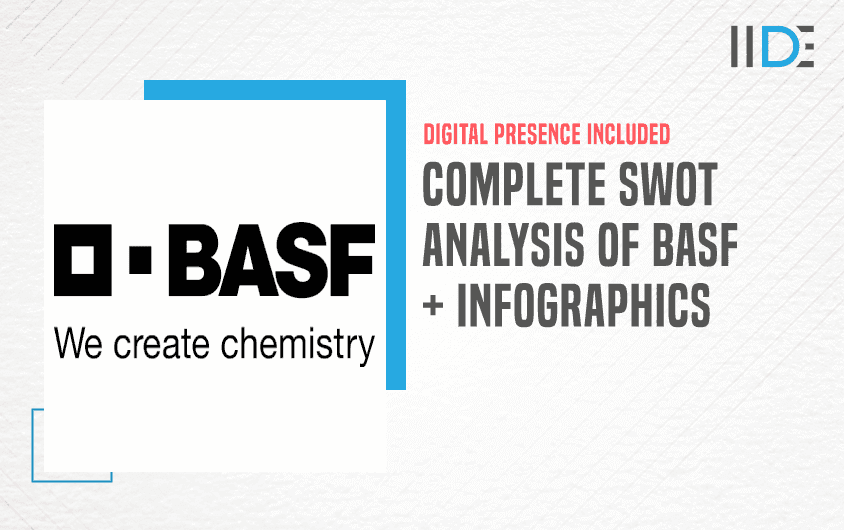 IIDE

BASF
We create chemistry

DIGITAL PRESENCE INCLUDED

COMPLETE SWOT ANALYSIS OF BASF + INFOGRAPHICS